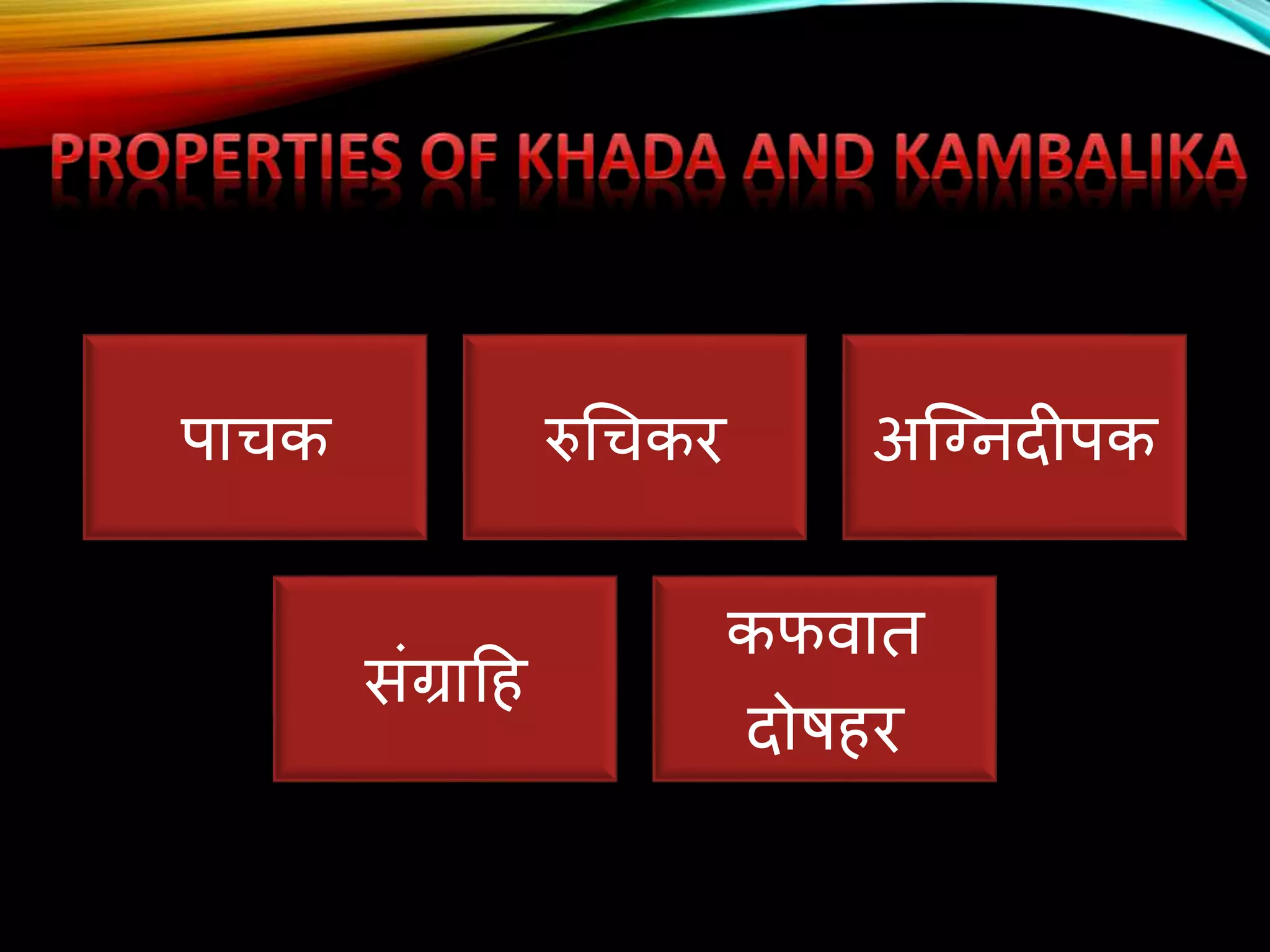 PROPERTIES OF KHADA AND KAMBALIKA

पाचक

रुचिकर

अग्निदीपक

संग्राहि

कफवात दोषहर